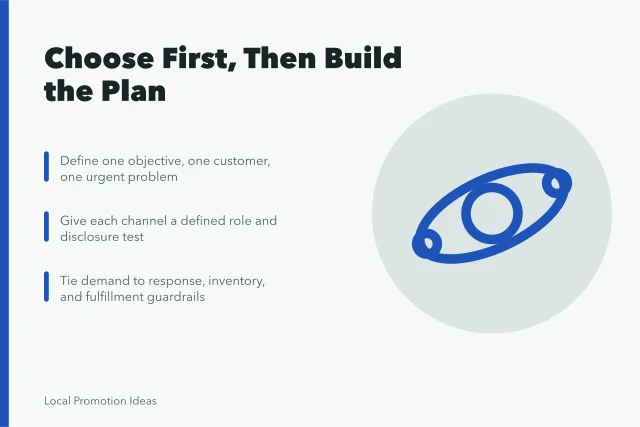 Choose First, Then Build the Plan

Define one objective, one customer, one urgent problem

Give each channel a defined role and disclosure test

Tie demand to response, inventory, and fulfillment guardrails

Local Promotion Ideas